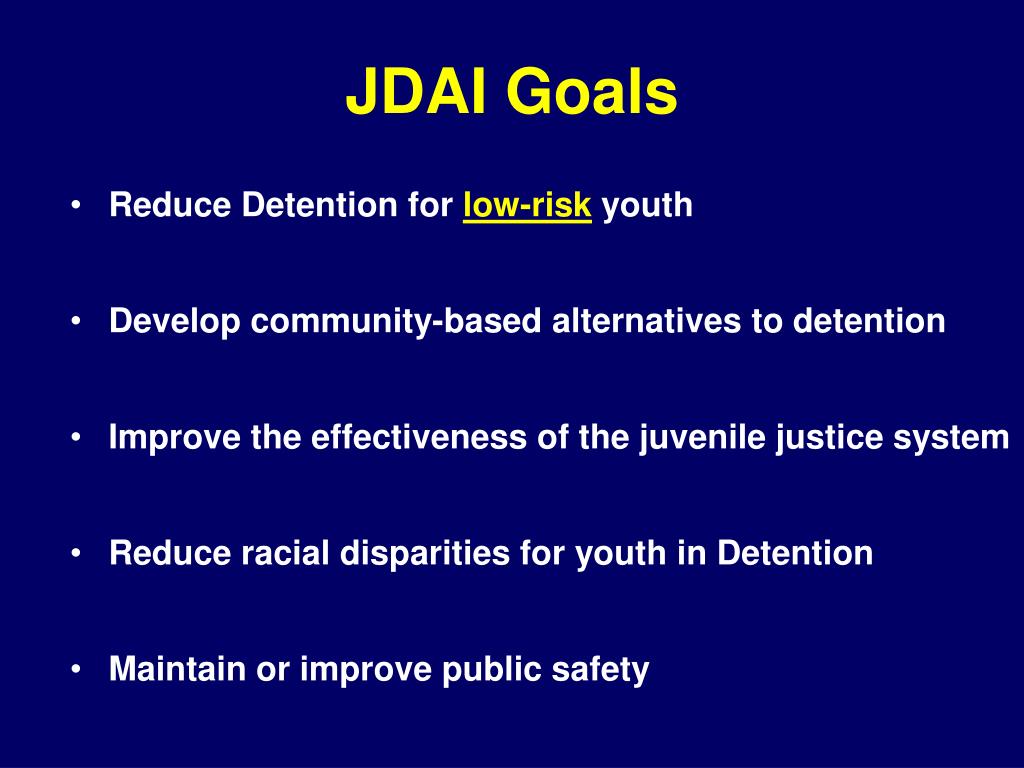 JDAI Goals

• Reduce Detention for low-risk youth

• Develop community-based alternatives to detention

• Improve the effectiveness of the juvenile justice system

• Reduce racial disparities for youth in Detention

• Maintain or improve public safety